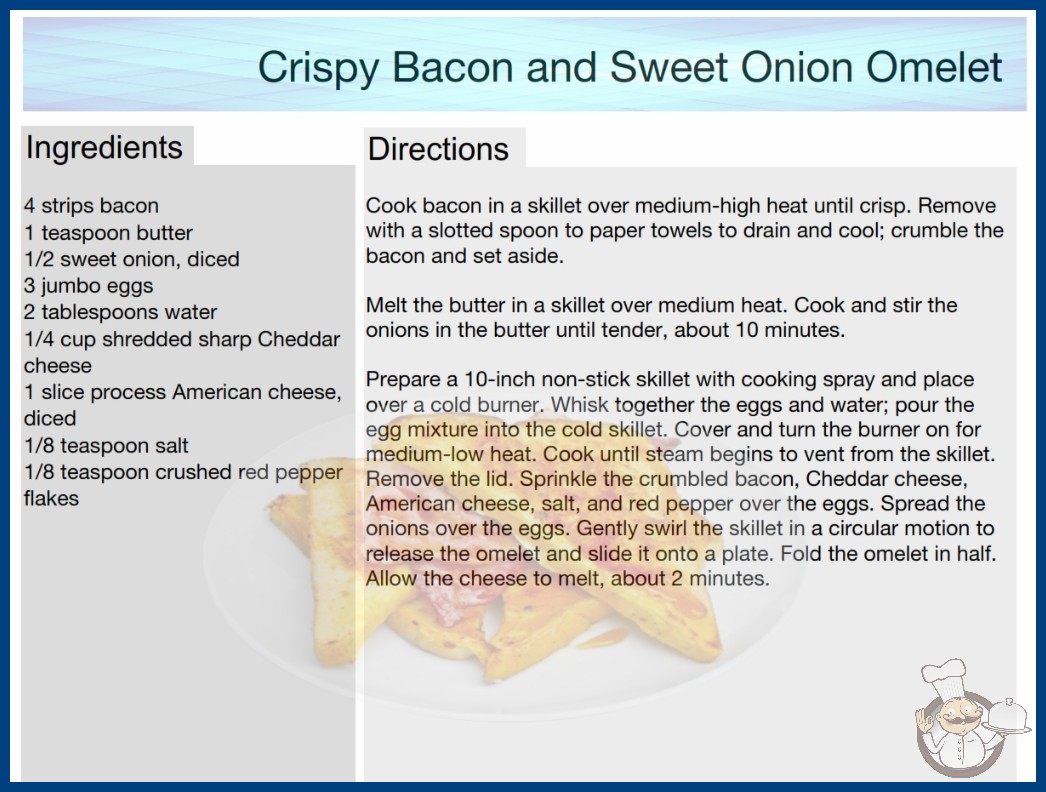 Crispy Bacon and Sweet Onion Omelet

Ingredients

4 strips bacon
1 teaspoon butter
1/2 sweet onion, diced
3 jumbo eggs
2 tablespoons water
1/4 cup shredded sharp Cheddar cheese
1 slice process American cheese, diced
1/8 teaspoon salt
1/8 teaspoon crushed red pepper flakes

Directions

Cook bacon in a skillet over medium-high heat until crisp. Remove with a slotted spoon to paper towels to drain and cool; crumble the bacon and set aside.

Melt the butter in a skillet over medium heat. Cook and stir the onions in the butter until tender, about 10 minutes.

Prepare a 10-inch non-stick skillet with cooking spray and place over a cold burner. Whisk together the eggs and water; pour the egg mixture into the cold skillet. Cover and turn the burner on for medium-low heat. Cook until steam begins to vent from the skillet. Remove the lid. Sprinkle the crumbled bacon, Cheddar cheese, American cheese, salt, and red pepper over the eggs. Spread the onions over the eggs. Gently swirl the skillet in a circular motion to release the omelet and slide it onto a plate. Fold the omelet in half. Allow the cheese to melt, about 2 minutes.